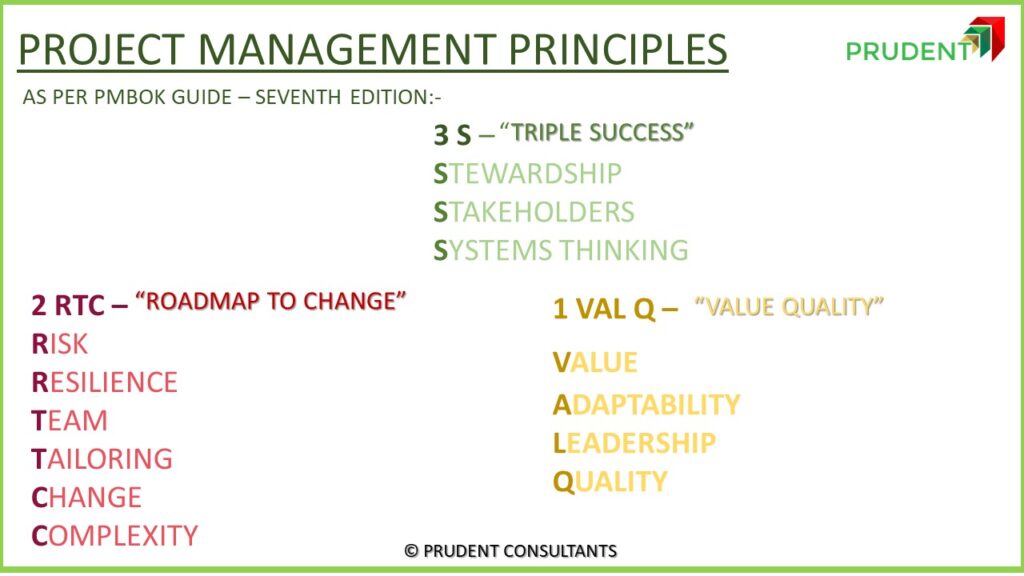 PROJECT MANAGEMENT PRINCIPLES

PRUDENT

AS PER PMBOK GUIDE – SEVENTH EDITION:-

3 S – "TRIPLE SUCCESS"
STEWARDSHIP
STAKEHOLDERS
SYSTEMS THINKING

2 RTC – "ROADMAP TO CHANGE"
RISK
RESILIENCE
TEAM
TAILORING
CHANGE
COMPLEXITY

1 VAL Q – "VALUE QUALITY"
VALUE
ADAPTABILITY
LEADERSHIP
QUALITY

© PRUDENT CONSULTANTS